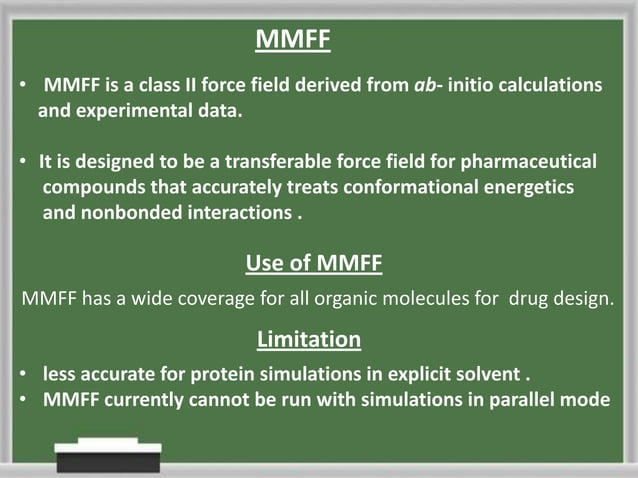 MMFF

• MMFF is a class II force field derived from ab- initio calculations and experimental data.

• It is designed to be a transferable force field for pharmaceutical compounds that accurately treats conformational energetics and nonbonded interactions .

Use of MMFF

MMFF has a wide coverage for all organic molecules for drug design.

Limitation

• less accurate for protein simulations in explicit solvent .
• MMFF currently cannot be run with simulations in parallel mode